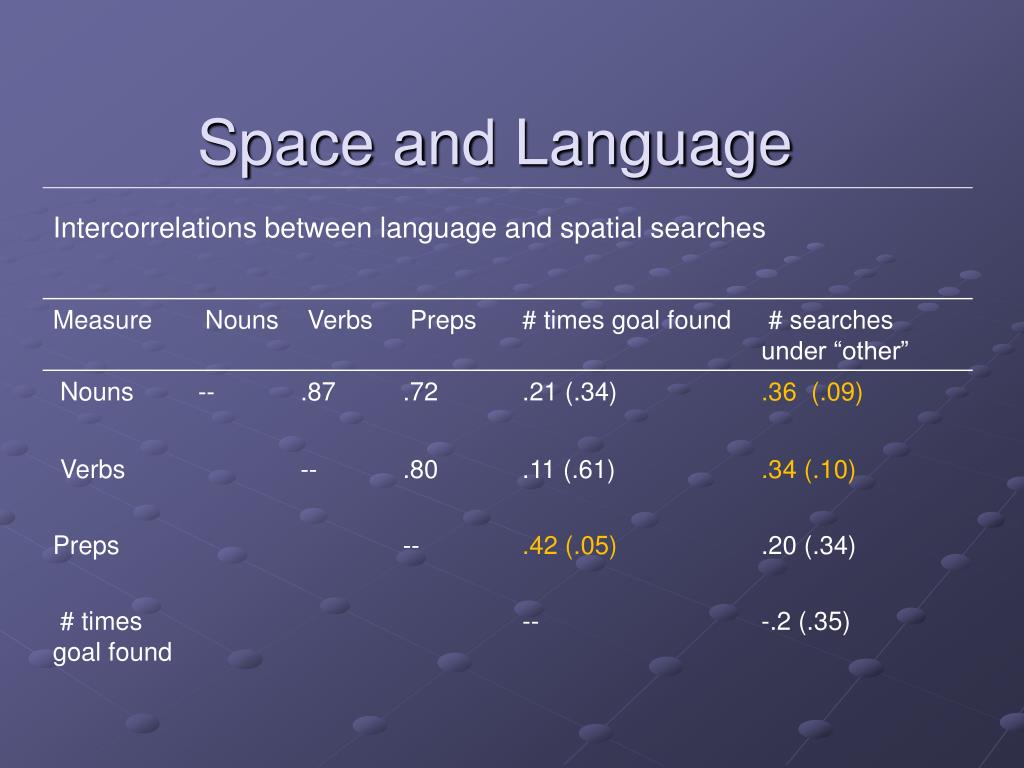 Space and Language

Intercorrelations between language and spatial searches

| Measure | Nouns | Verbs | Preps | # times goal found | # searches under “other” |
|---|---|---|---|---|---|
| Nouns | -- | .87 | .72 | .21 (.34) | .36 (.09) |
| Verbs | | -- | .80 | .11 (.61) | .34 (.10) |
| Preps | | | -- | .42 (.05) | .20 (.34) |
| # times goal found | | | | -- | -.2 (.35) |